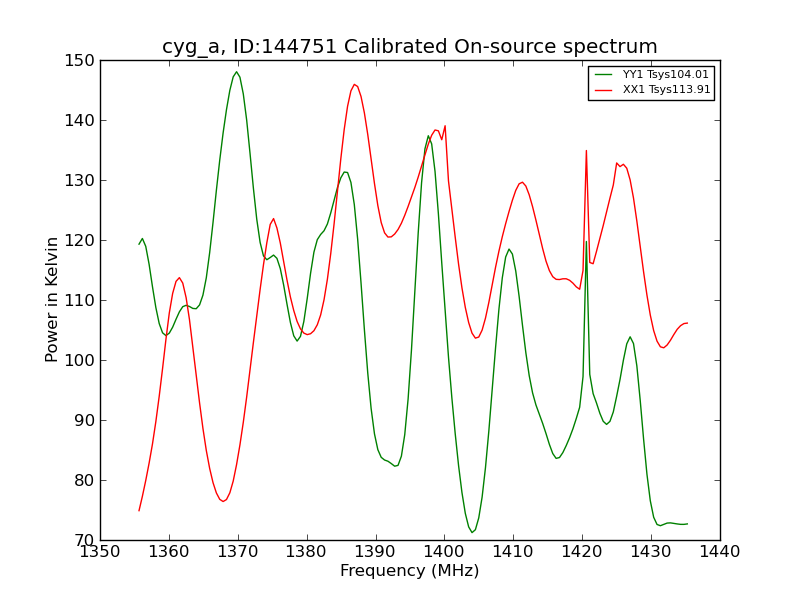 cyg_a, ID:144751 Calibrated On-source spectrum

YY1 Tsys104.01
XX1 Tsys113.91

Power in Kelvin

150
140
130
120
110
100
90
80
70

1350 1360 1370 1380 1390 1400 1410 1420 1430 1440

Frequency (MHz)